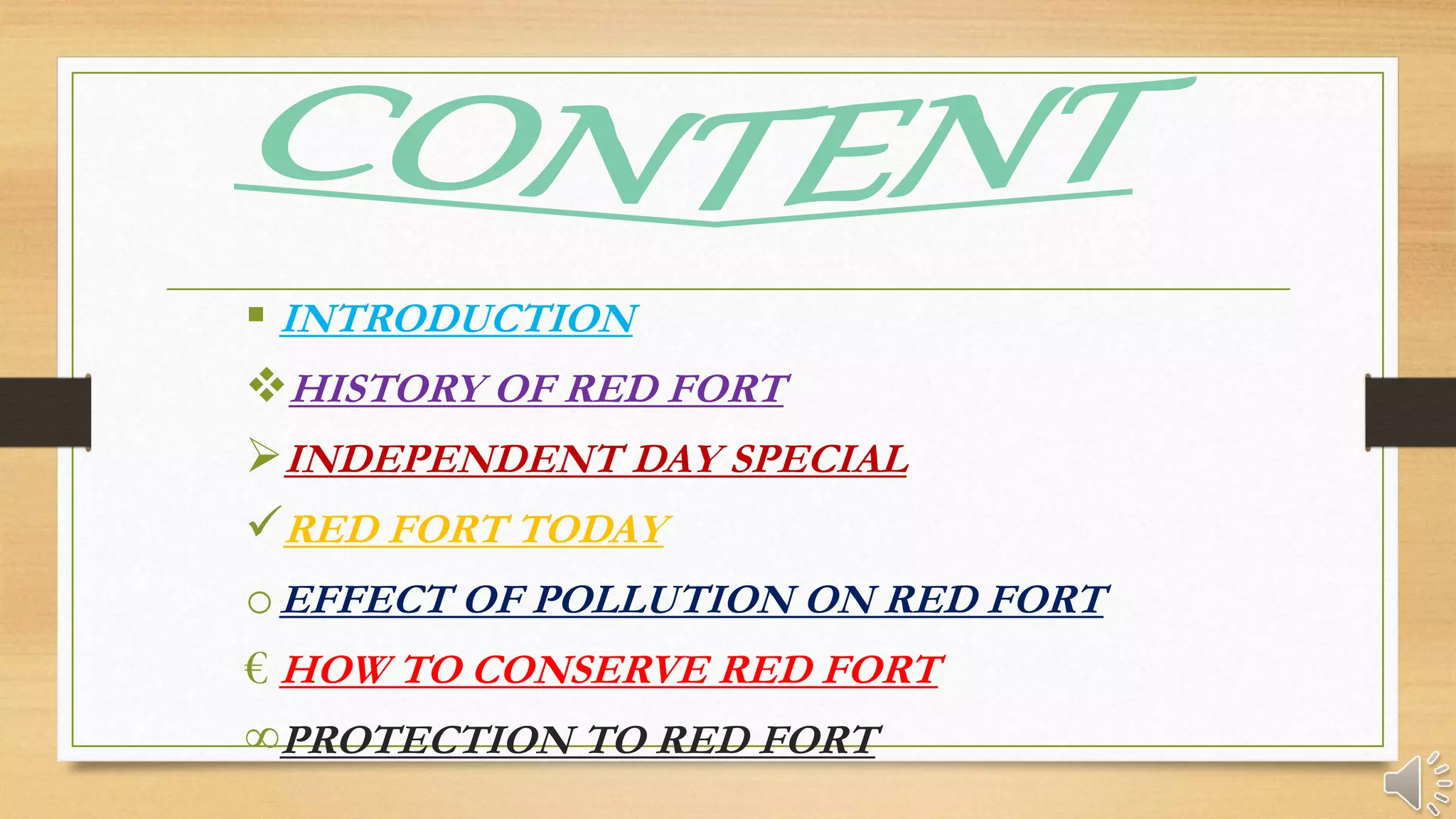 CONTENT

▪ INTRODUCTION

❖ HISTORY OF RED FORT

➢ INDEPENDENT DAY SPECIAL

✓ RED FORT TODAY

○ EFFECT OF POLLUTION ON RED FORT

€ HOW TO CONSERVE RED FORT

∞ PROTECTION TO RED FORT